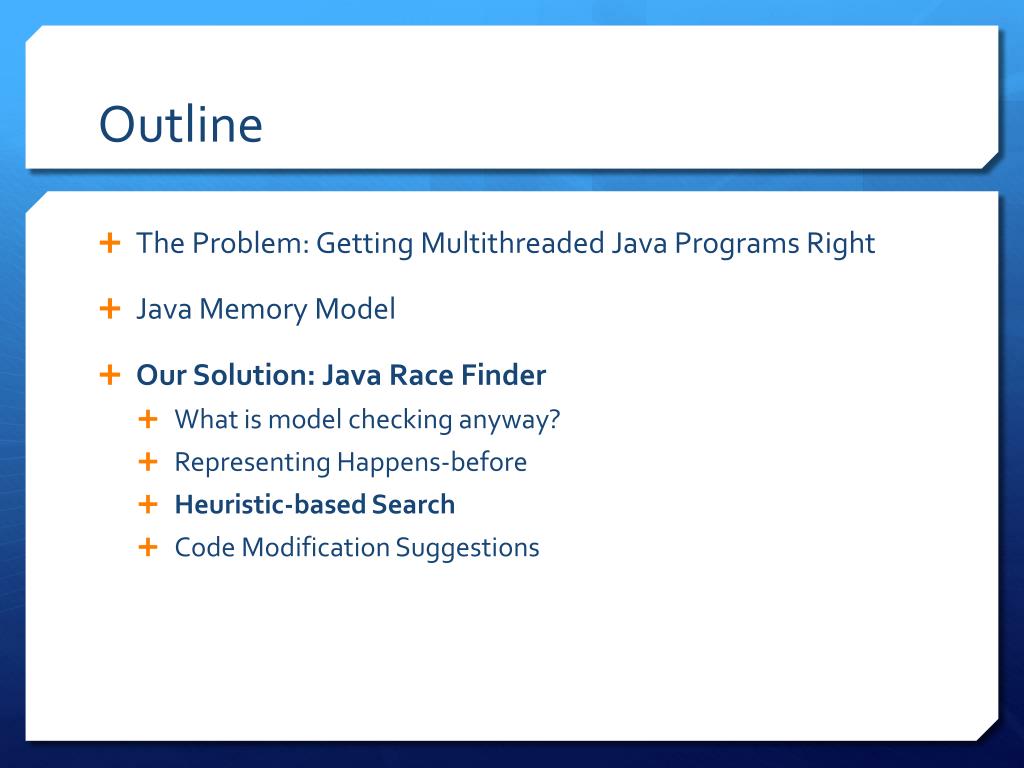 Outline

+ The Problem: Getting Multithreaded Java Programs Right

+ Java Memory Model

+ Our Solution: Java Race Finder
  + What is model checking anyway?
  + Representing Happens-before
  + Heuristic-based Search
  + Code Modification Suggestions